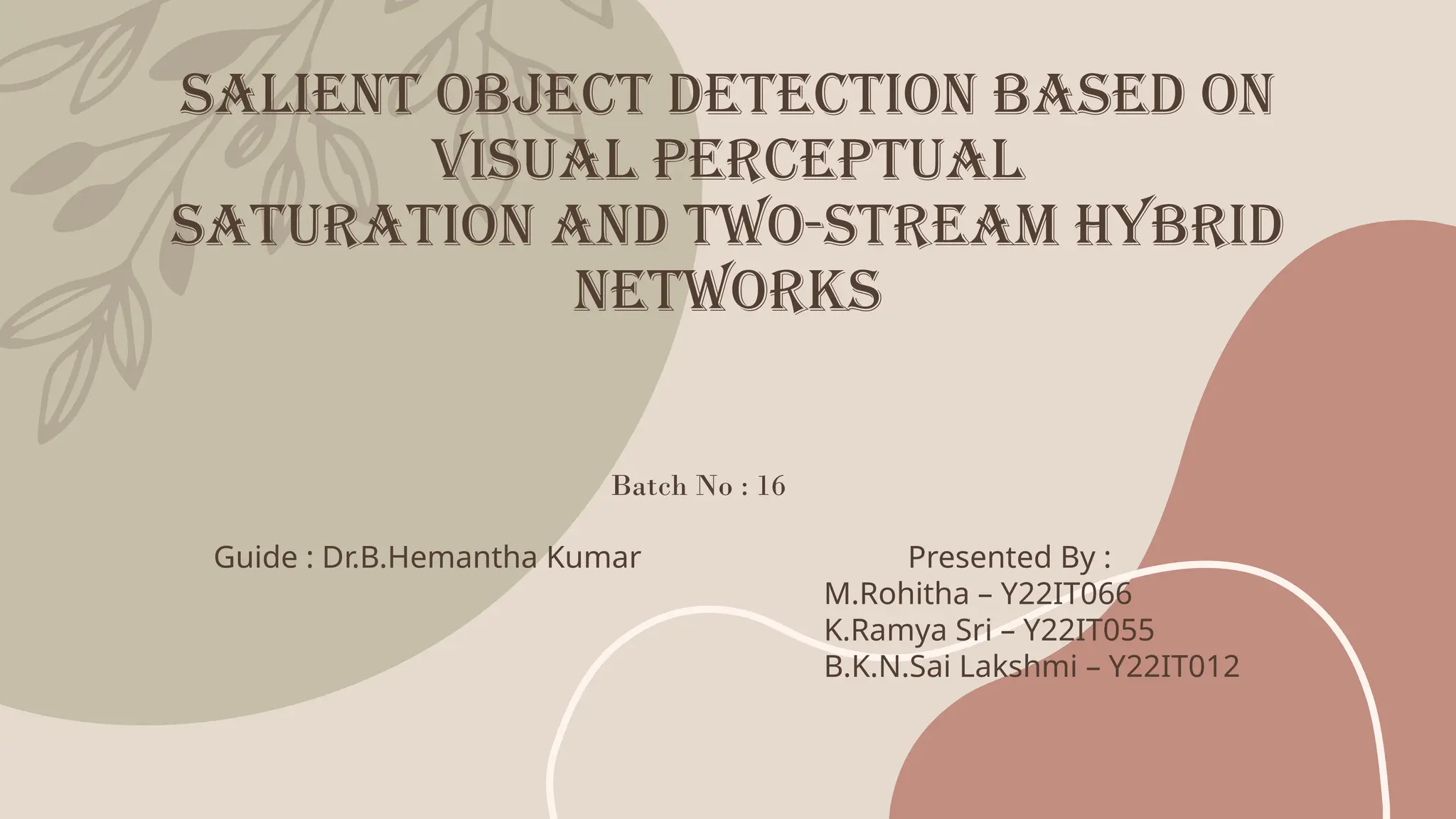 SALIENT OBJECT DETECTION BASED ON VISUAL PERCEPTUAL SATURATION AND TWO-STREAM HYBRID NETWORKS

Batch No : 16

Guide : Dr.B.Hemantha Kumar

Presented By :
M.Rohitha – Y22IT066
K.Ramya Sri – Y22IT055
B.K.N.Sai Lakshmi – Y22IT012